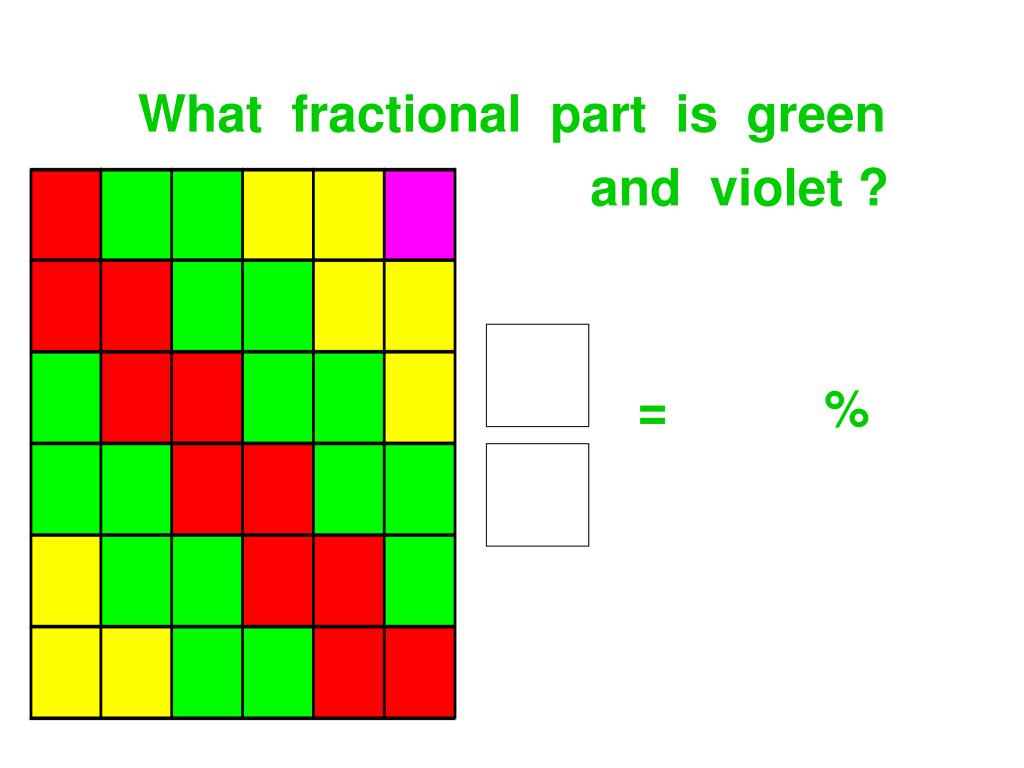 What fractional part is green and violet ?

= %